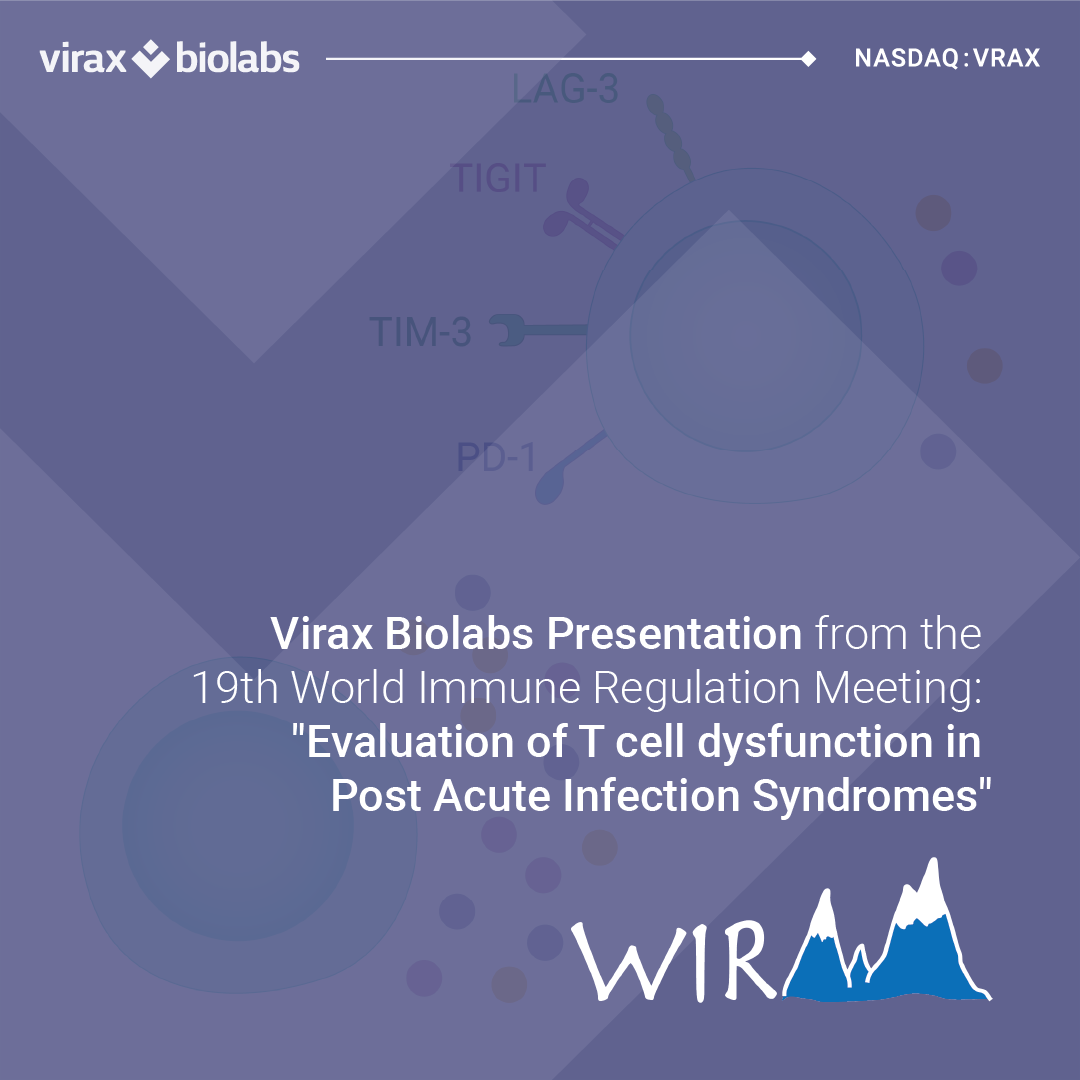 virax biolabs

NASDAQ : VRAX

LAG-3

TIGIT

TIM-3

PD-1

Virax Biolabs Presentation from the 19th World Immune Regulation Meeting: "Evaluation of T cell dysfunction in Post Acute Infection Syndromes"

WIR